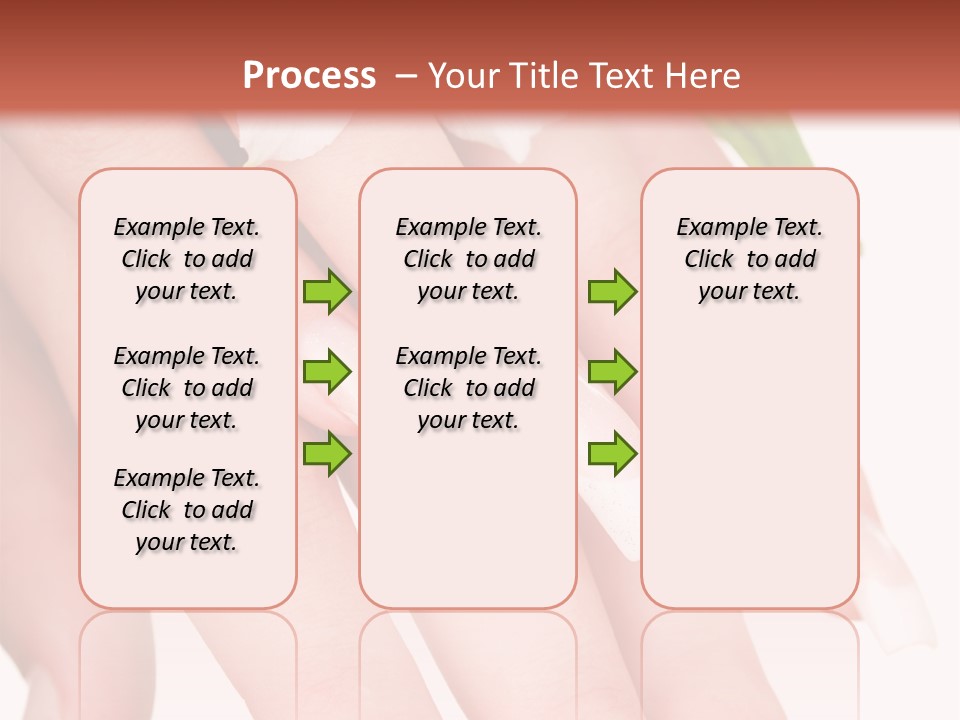 Process – Your Title Text Here

Example Text. Click to add your text.

Example Text. Click to add your text.

Example Text. Click to add your text.

Example Text. Click to add your text.

Example Text. Click to add your text.

Example Text. Click to add your text.